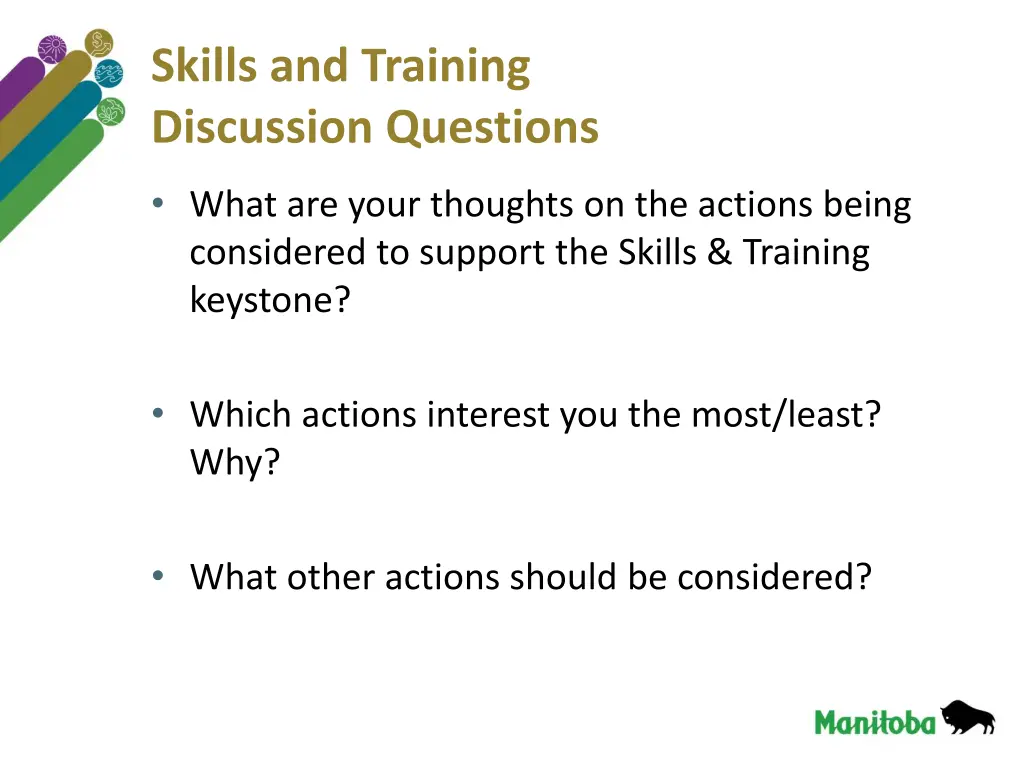 Skills and Training
Discussion Questions

• What are your thoughts on the actions being considered to support the Skills & Training keystone?

• Which actions interest you the most/least? Why?

• What other actions should be considered?

Manitoba